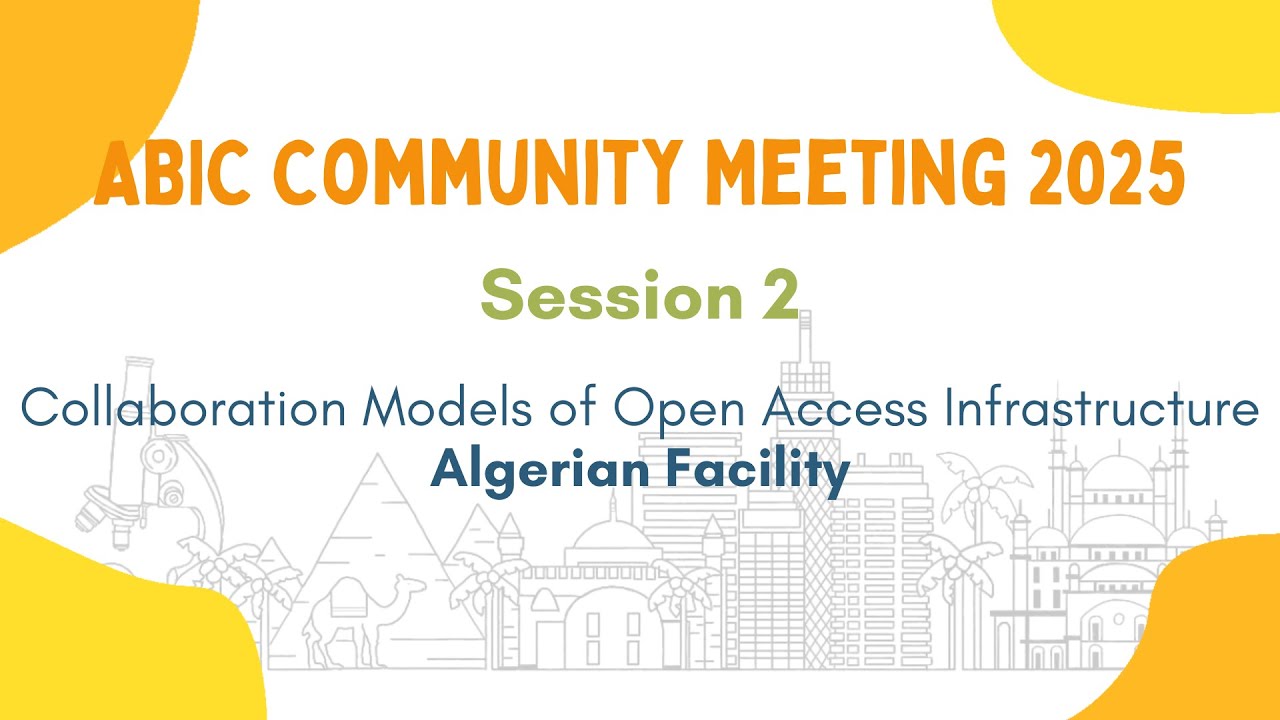 ABIC COMMUNITY MEETING 2025

Session 2

Collaboration Models of Open Access Infrastructure
Algerian Facility